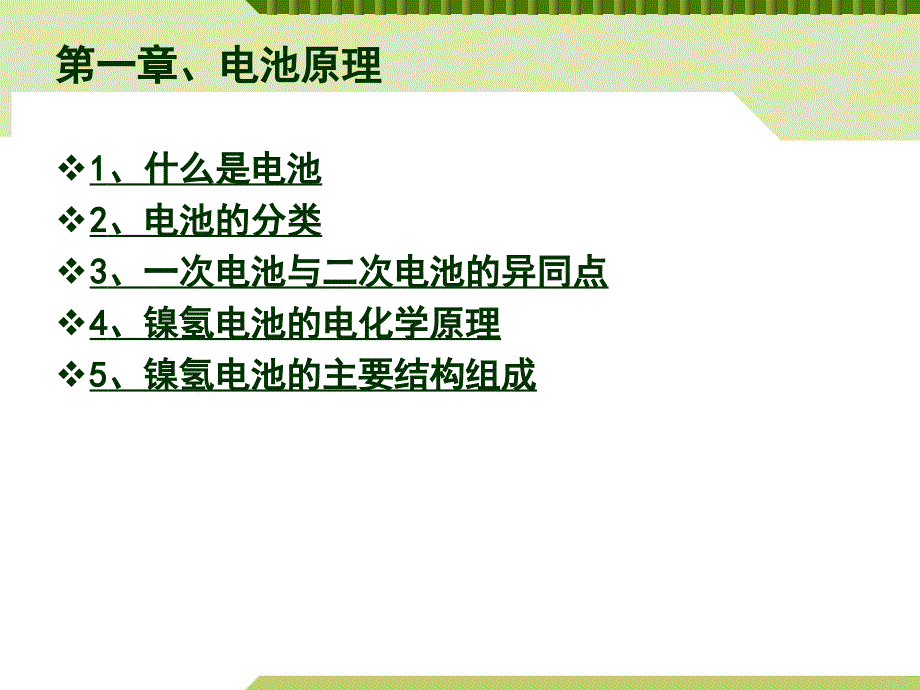 第一章、电池原理

❖1、什么是电池
❖2、电池的分类
❖3、一次电池与二次电池的异同点
❖4、镍氢电池的电化学原理
❖5、镍氢电池的主要结构组成